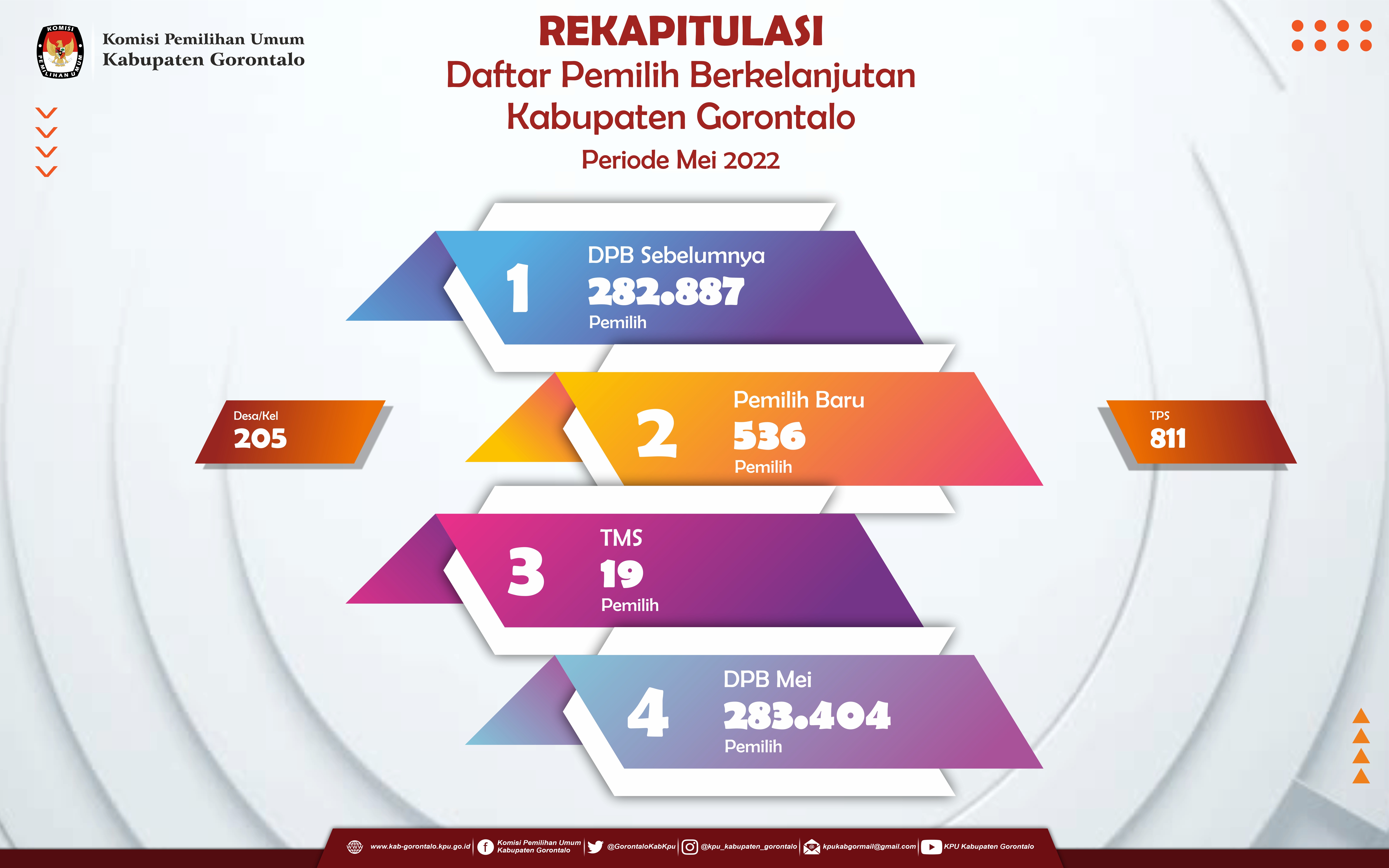 KOMISI PEMILIHAN UMUM

Komisi Pemilihan Umum
Kabupaten Gorontalo

REKAPITULASI
Daftar Pemilih Berkelanjutan
Kabupaten Gorontalo
Periode Mei 2022

1
DPB Sebelumnya
282.887
Pemilih

Desa/Kel
205

2
Pemilih Baru
536
Pemilih

TPS
811

3
TMS
19
Pemilih

4
DPB Mei
283.404
Pemilih

www.kab-gorontalo.kpu.go.id | Komisi Pemilihan Umum Kabupaten Gorontalo | @GorontaloKabKpu | @kpu_kabupaten_gorontalo | kpukabgormail@gmail.com | KPU Kabupaten Gorontalo